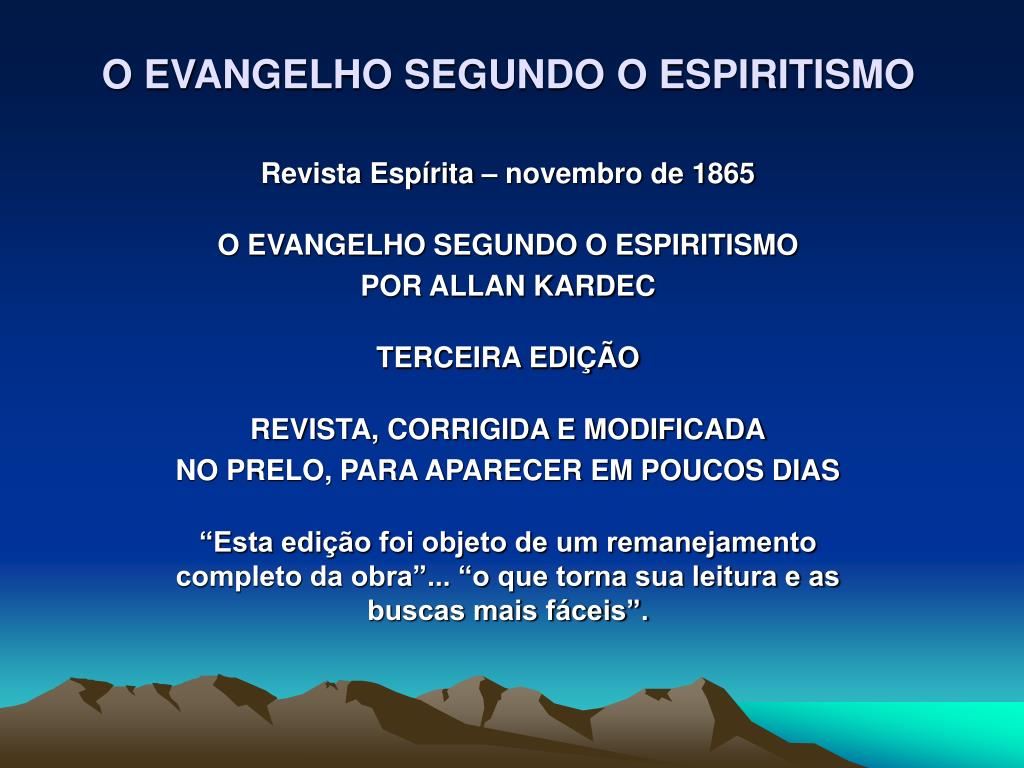 O EVANGELHO SEGUNDO O ESPIRITISMO

Revista Espírita – novembro de 1865

O EVANGELHO SEGUNDO O ESPIRITISMO
POR ALLAN KARDEC

TERCEIRA EDIÇÃO

REVISTA, CORRIGIDA E MODIFICADA
NO PRELO, PARA APARECER EM POUCOS DIAS

“Esta edição foi objeto de um remanejamento completo da obra”... “o que torna sua leitura e as buscas mais fáceis”.